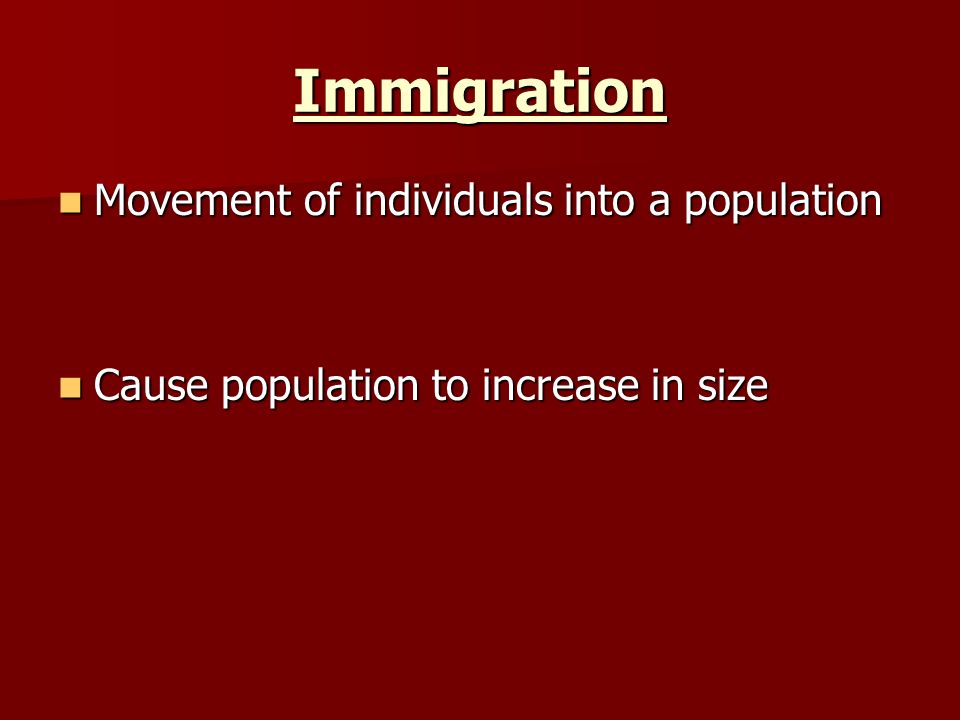 Immigration

Movement of individuals into a population

Cause population to increase in size